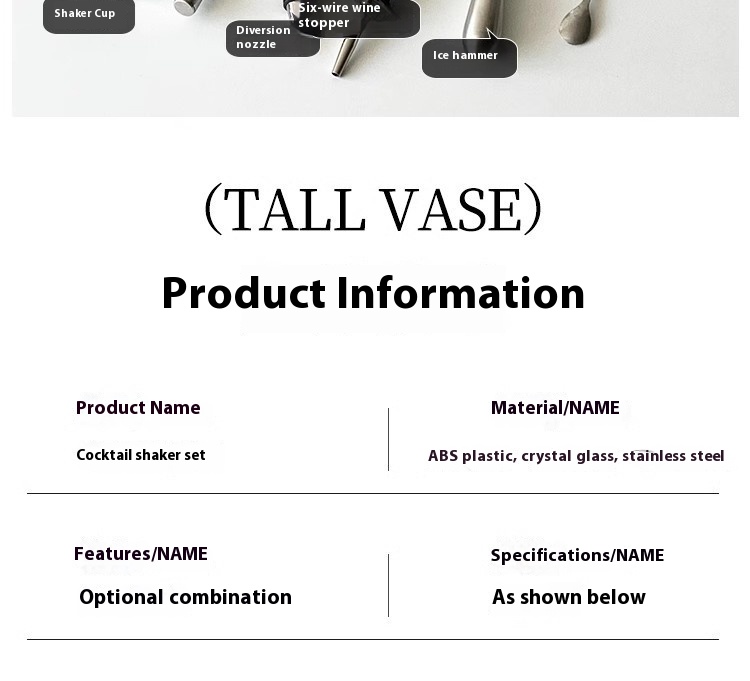 Shaker Cup

Diversion nozzle

Six-wire wine stopper

Ice hammer

(TALL VASE)

Product Information

Product Name

Cocktail shaker set

Material/NAME

ABS plastic, crystal glass, stainless steel

Features/NAME

Optional combination

Specifications/NAME

As shown below